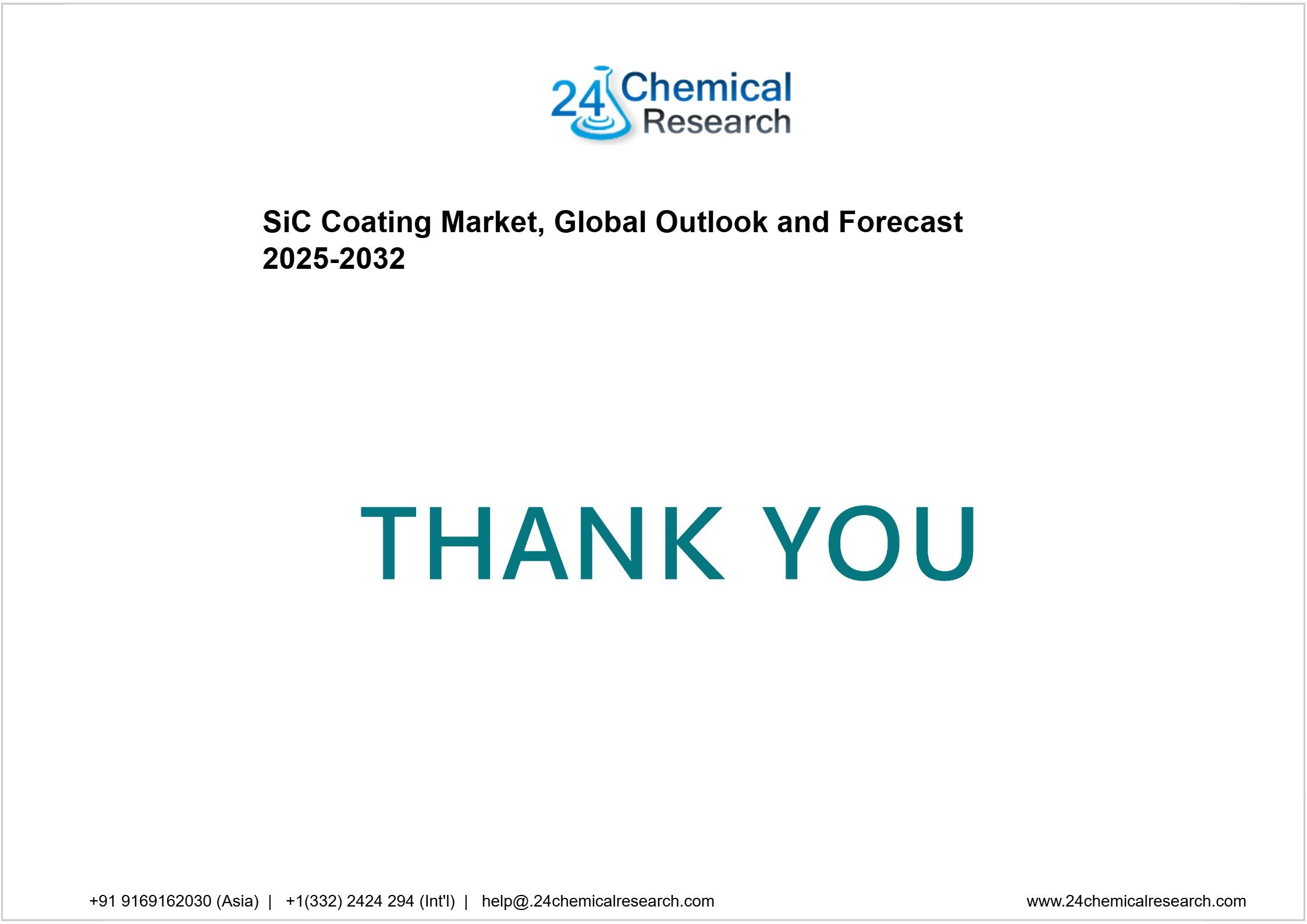 24 Chemical Research

SiC Coating Market, Global Outlook and Forecast 2025-2032

THANK YOU

+91 9169162030 (Asia) | +1(332) 2424 294 (Int'l) | help@.24chemicalresearch.com

www.24chemicalresearch.com